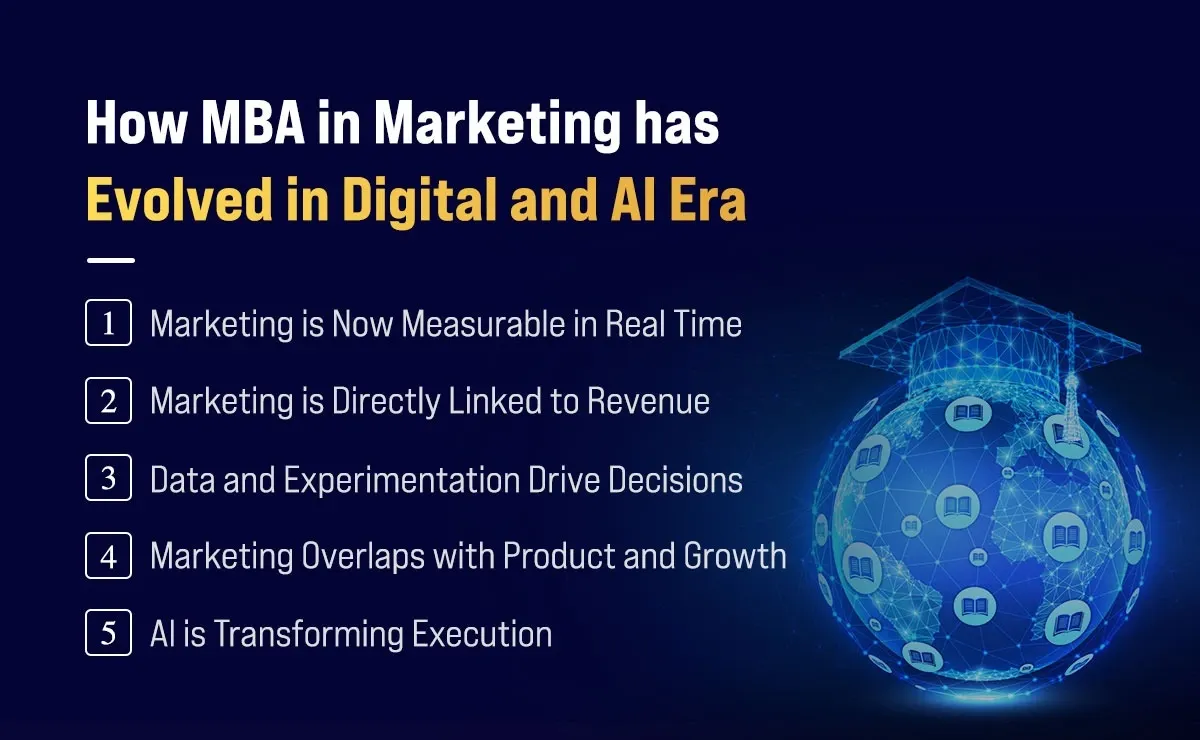 How MBA in Marketing has Evolved in Digital and AI Era

1 Marketing is Now Measurable in Real Time

2 Marketing is Directly Linked to Revenue

3 Data and Experimentation Drive Decisions

4 Marketing Overlaps with Product and Growth

5 AI is Transforming Execution